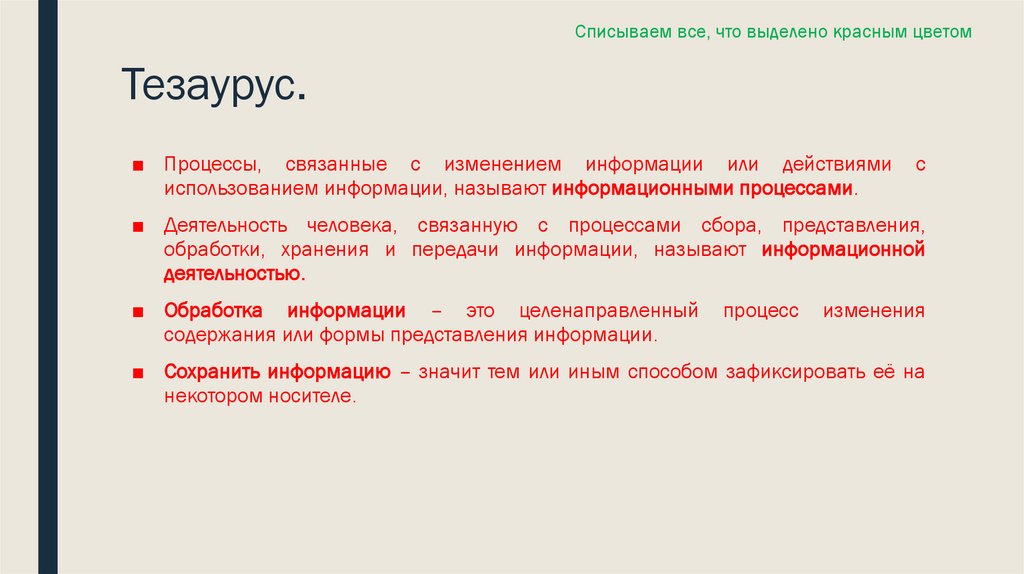 Списываем все, что выделено красным цветом

Тезаурус.

■ Процессы, связанные с изменением информации или действиями с использованием информации, называют информационными процессами.

■ Деятельность человека, связанную с процессами сбора, представления, обработки, хранения и передачи информации, называют информационной деятельностью.

■ Обработка информации – это целенаправленный процесс изменения содержания или формы представления информации.

■ Сохранить информацию – значит тем или иным способом зафиксировать её на некотором носителе.